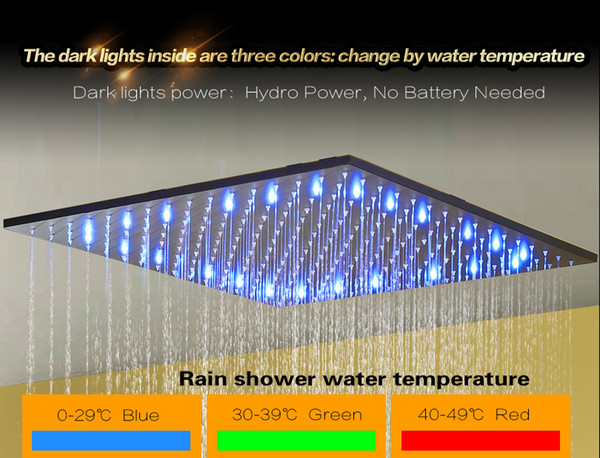 The dark lights inside are three colors: change by water temperature

Dark lights power: Hydro Power, No Battery Needed

Rain shower water temperature

0-29℃ Blue

30-39℃ Green

40-49℃ Red